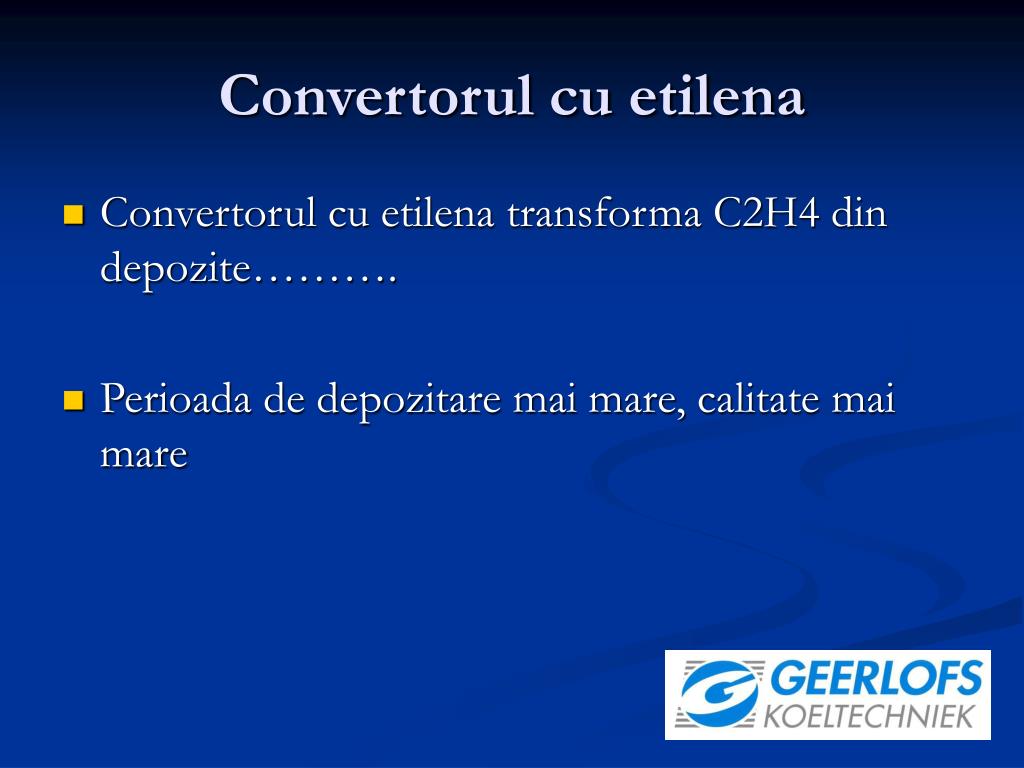 Convertorul cu etilena

Convertorul cu etilena transforma C2H4 din depozite……….

Perioada de depozitare mai mare, calitate mai mare

GEERLOFS
KOELTECHNIEK